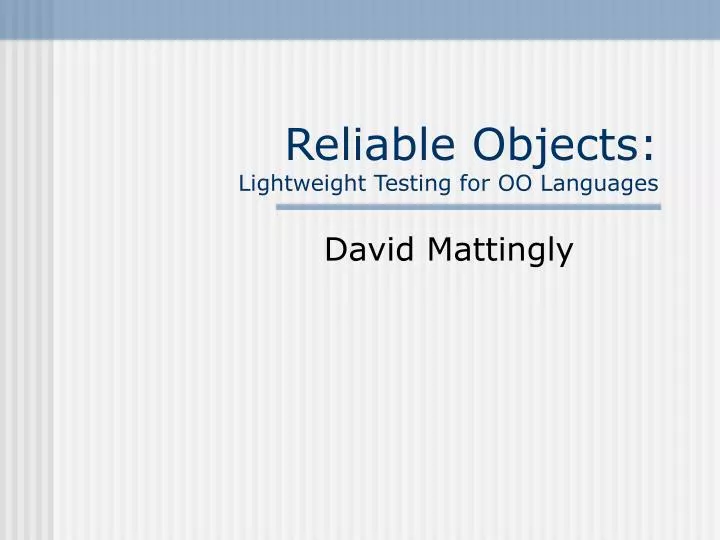 Reliable Objects:
Lightweight Testing for OO Languages

David Mattingly